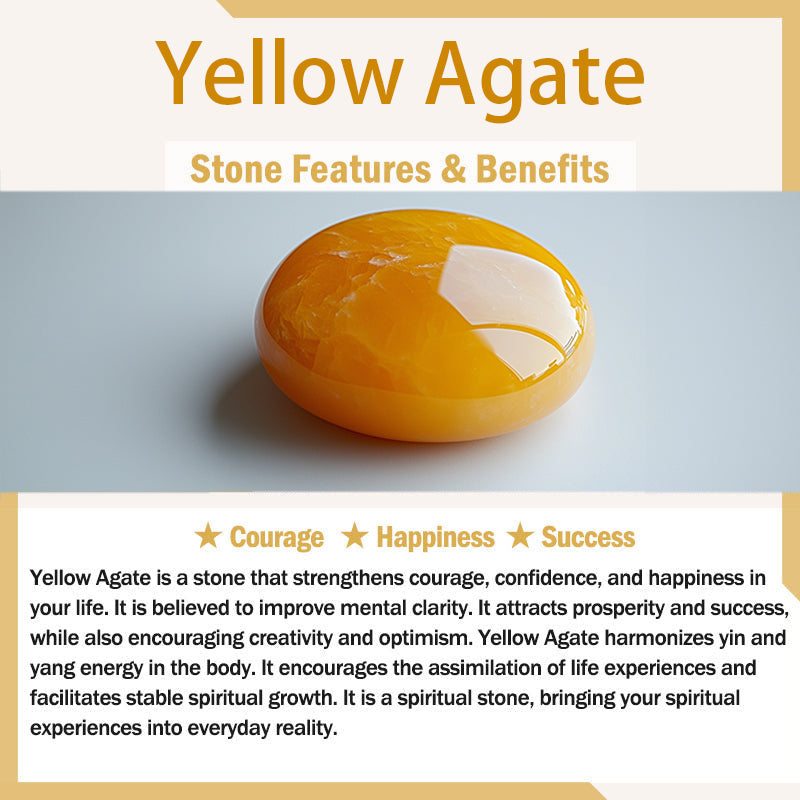 Yellow Agate

Stone Features & Benefits

★ Courage ★ Happiness ★ Success

Yellow Agate is a stone that strengthens courage, confidence, and happiness in your life. It is believed to improve mental clarity. It attracts prosperity and success, while also encouraging creativity and optimism. Yellow Agate harmonizes yin and yang energy in the body. It encourages the assimilation of life experiences and facilitates stable spiritual growth. It is a spiritual stone, bringing your spiritual experiences into everyday reality.